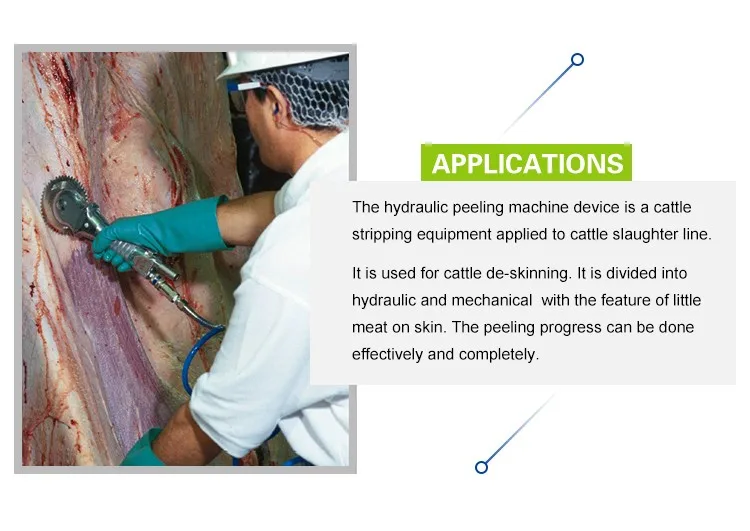 APPLICATIONS

The hydraulic peeling machine device is a cattle stripping equipment applied to cattle slaughter line.

It is used for cattle de-skinning. It is divided into hydraulic and mechanical with the feature of little meat on skin. The peeling progress can be done effectively and completely.